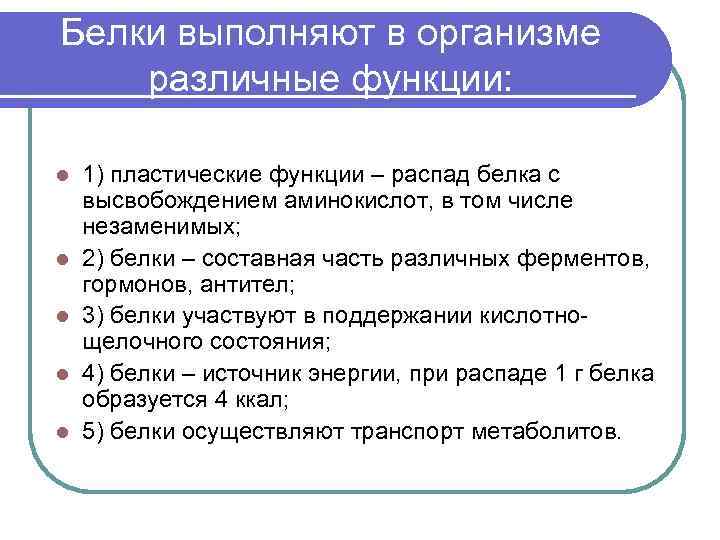 Белки выполняют в организме различные функции:

1) пластические функции – распад белка с высвобождением аминокислот, в том числе незаменимых;

2) белки – составная часть различных ферментов, гормонов, антител;

3) белки участвуют в поддержании кислотно-щелочного состояния;

4) белки – источник энергии, при распаде 1 г белка образуется 4 ккал;

5) белки осуществляют транспорт метаболитов.